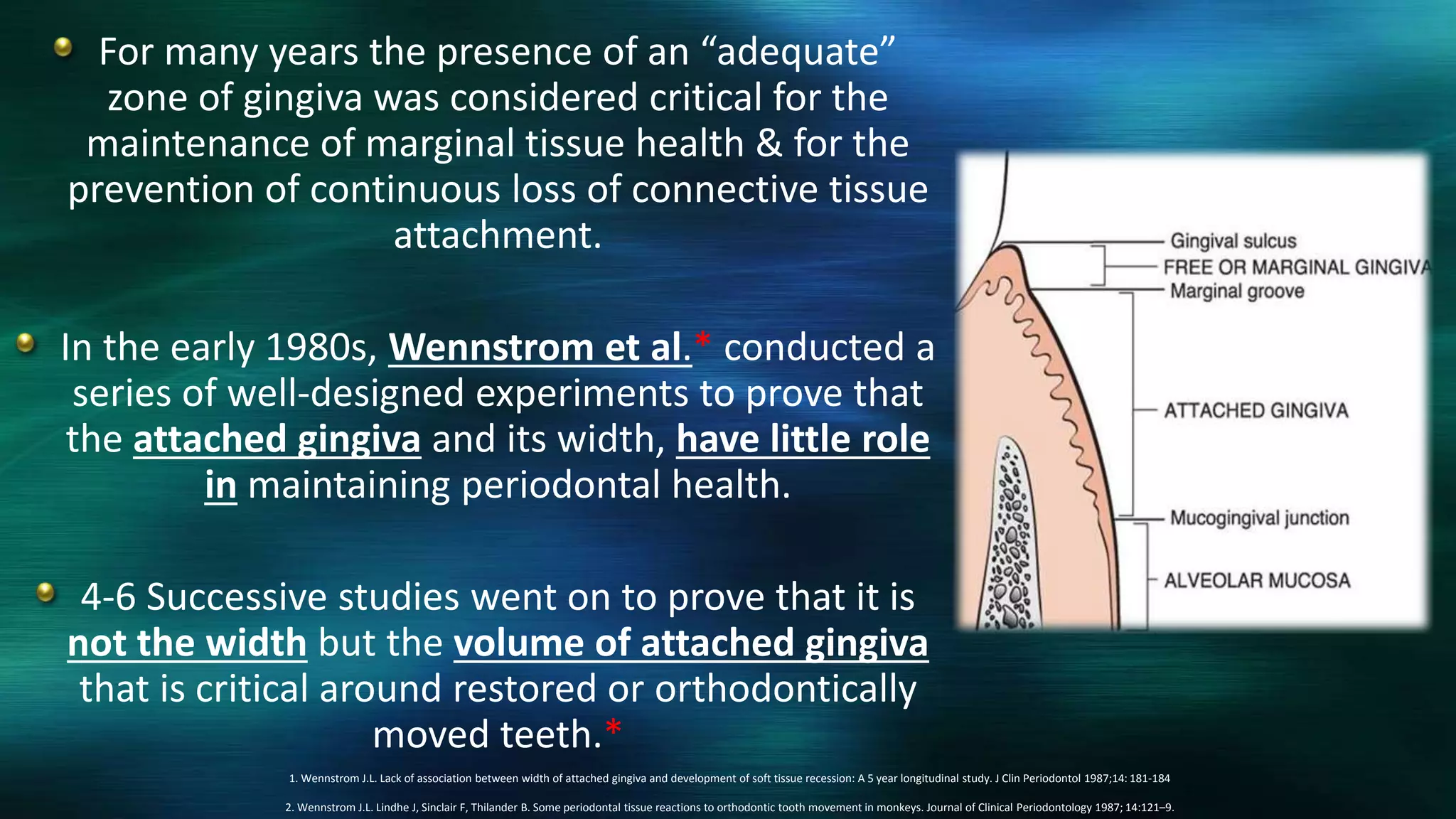 For many years the presence of an “adequate” zone of gingiva was considered critical for the maintenance of marginal tissue health & for the prevention of continuous loss of connective tissue attachment.

In the early 1980s, Wennstrom et al.* conducted a series of well-designed experiments to prove that the attached gingiva and its width, have little role in maintaining periodontal health.

4-6 Successive studies went on to prove that it is not the width but the volume of attached gingiva that is critical around restored or orthodontically moved teeth.*

Gingival sulcus
FREE OR MARGINAL GINGIVA
Marginal groove
ATTACHED GINGIVA
Mucogingival junction
ALVEOLAR MUCOSA

1. Wennstrom J.L. Lack of association between width of attached gingiva and development of soft tissue recession: A 5 year longitudinal study. J Clin Periodontol 1987;14: 181-184

2. Wennstrom J.L. Lindhe J, Sinclair F, Thilander B. Some periodontal tissue reactions to orthodontic tooth movement in monkeys. Journal of Clinical Periodontology 1987; 14:121–9.